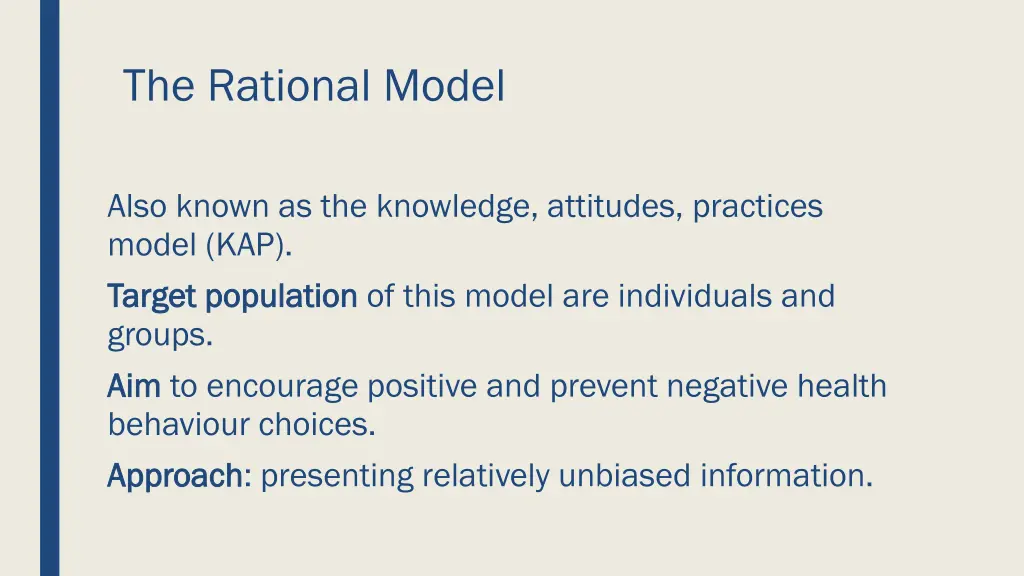 The Rational Model

Also known as the knowledge, attitudes, practices model (KAP).

Target population of this model are individuals and groups.

Aim to encourage positive and prevent negative health behaviour choices.

Approach: presenting relatively unbiased information.